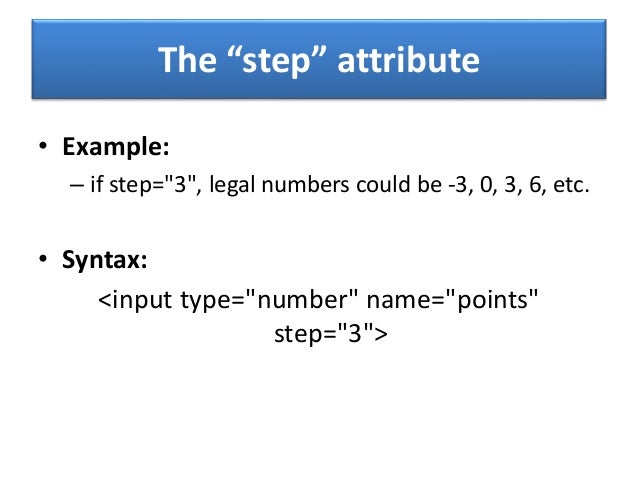 The “step” attribute

• Example:
– if step="3", legal numbers could be -3, 0, 3, 6, etc.

• Syntax:
<input type="number" name="points" step="3">